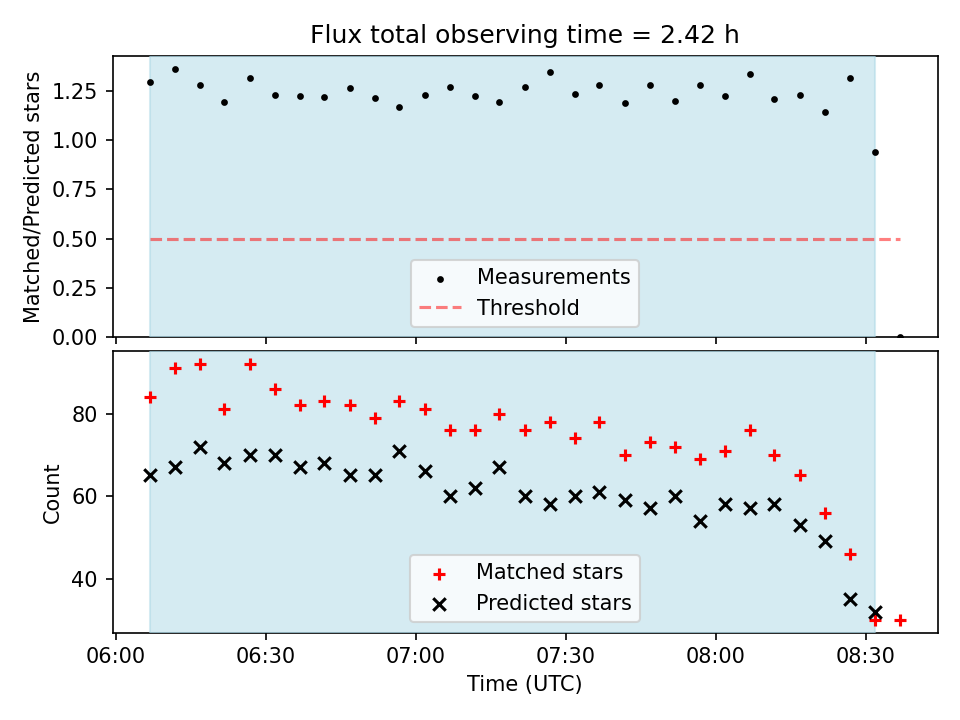 Flux total observing time = 2.42 h

Matched/Predicted stars

1.25
1.00
0.75
0.50
0.25
0.00

Measurements
Threshold

Count

80
60
40

Matched stars
Predicted stars

06:00
06:30
07:00
07:30
08:00
08:30

Time (UTC)